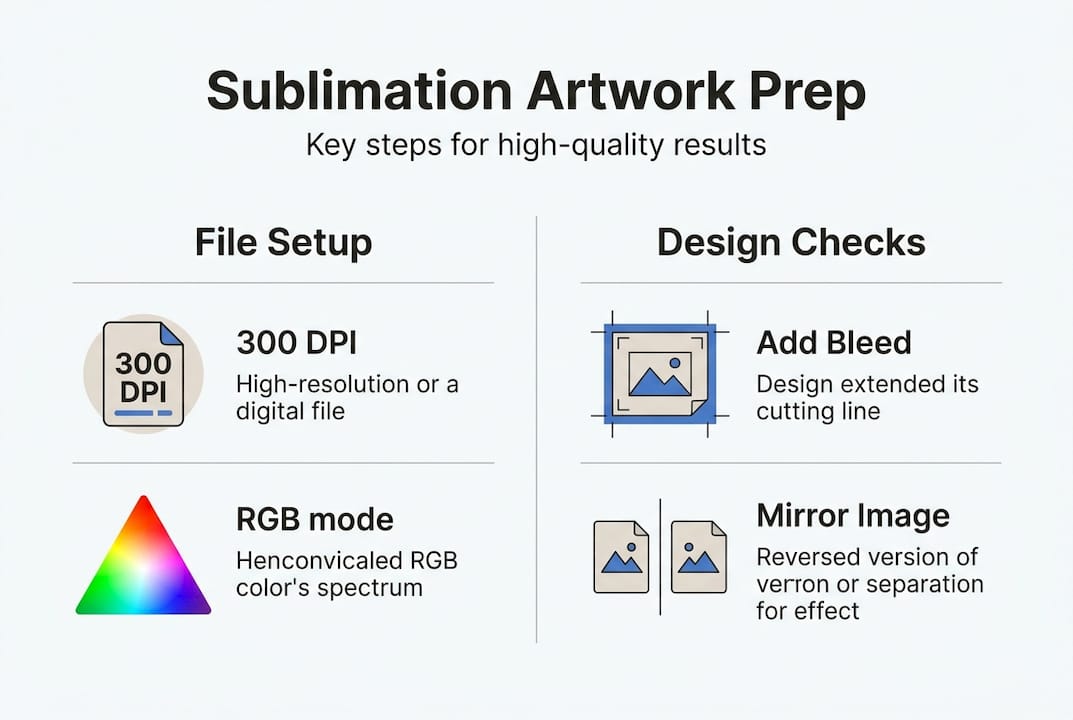 Sublimation Artwork Prep

Key steps for high-quality results

File Setup

300 DPI

300 DPI

High-resolution or a digital file

RGB mode

Henconvicaled RGB color's spectrum

Design Checks

Add Bleed

Design extended its cutting line

Mirror Image

Reversed version of verron or separation for effect